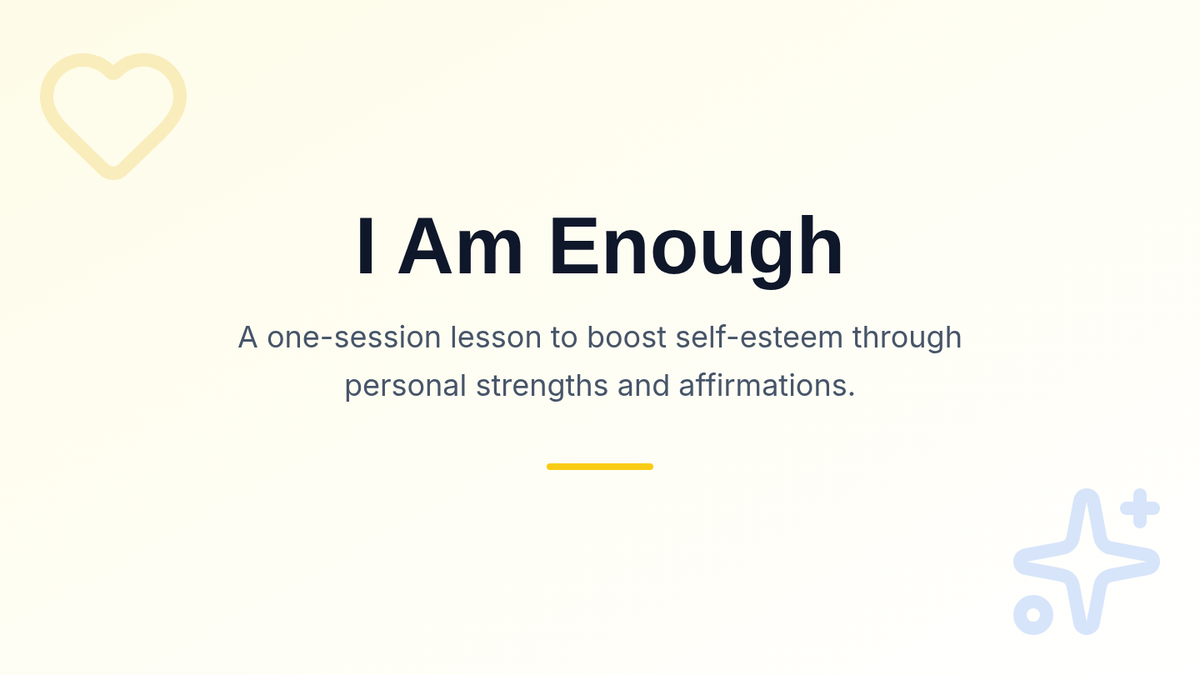 I Am Enough

A one-session lesson to boost self-esteem through personal strengths and affirmations.